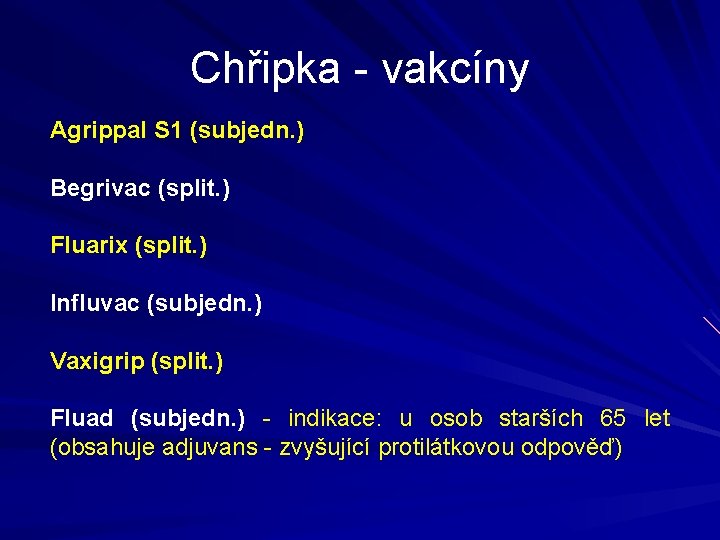 Chřipka - vakcíny

Agrippal S1 (subjedn.)

Begrivac (split.)

Fluarix (split.)

Influvac (subjedn.)

Vaxigrip (split.)

Fluad (subjedn.) - indikace: u osob starších 65 let (obsahuje adjuvans - zvyšující protilátkovou odpověď)